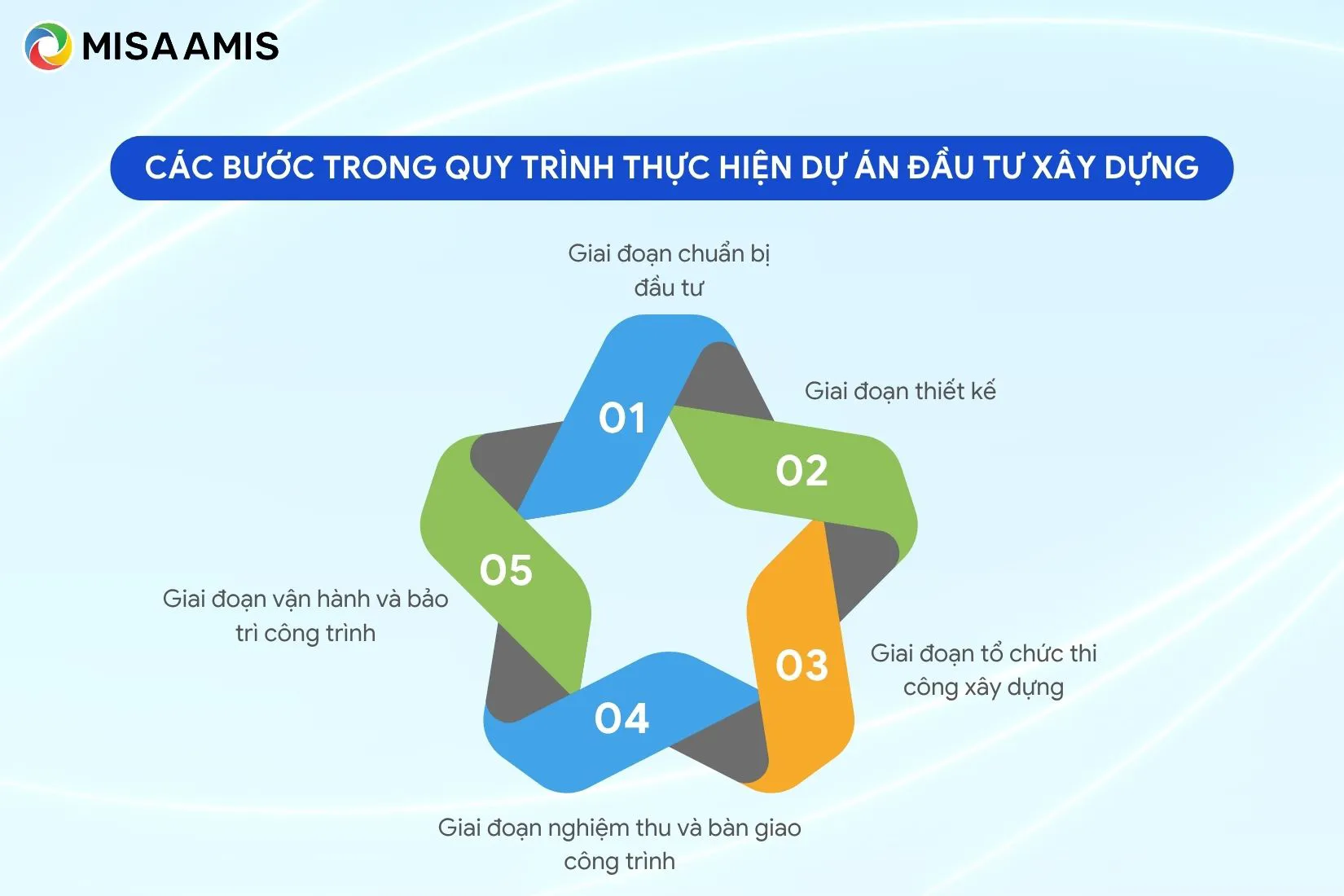 MISA AMIS

CÁC BƯỚC TRONG QUY TRÌNH THỰC HIỆN DỰ ÁN ĐẦU TƯ XÂY DỰNG

Giai đoạn chuẩn bị đầu tư

01

Giai đoạn thiết kế

02

03

Giai đoạn tổ chức thi công xây dựng

04

Giai đoạn nghiệm thu và bàn giao công trình

05

Giai đoạn vận hành và bảo trì công trình